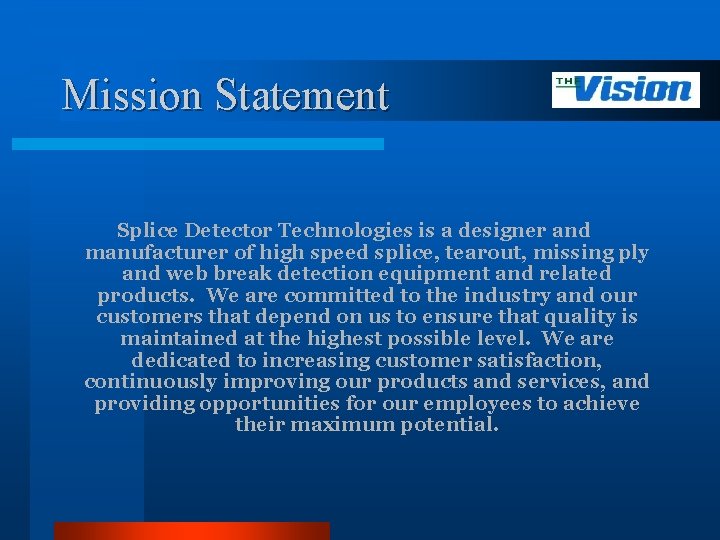 Mission Statement

THE Vision

Splice Detector Technologies is a designer and manufacturer of high speed splice, tearout, missing ply and web break detection equipment and related products. We are committed to the industry and our customers that depend on us to ensure that quality is maintained at the highest possible level. We are dedicated to increasing customer satisfaction, continuously improving our products and services, and providing opportunities for our employees to achieve their maximum potential.